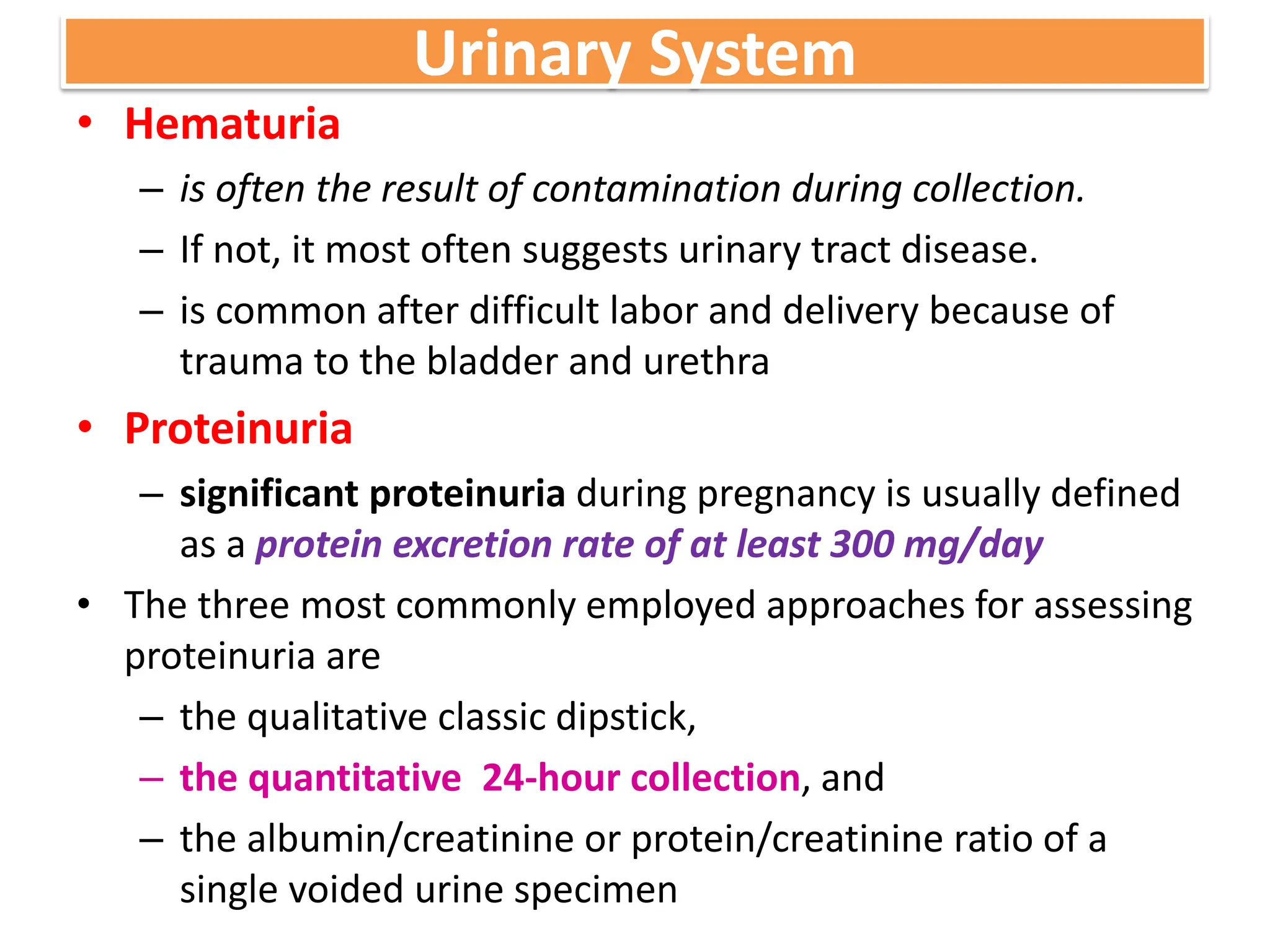 Urinary System

• Hematuria
– is often the result of contamination during collection.
– If not, it most often suggests urinary tract disease.
– is common after difficult labor and delivery because of trauma to the bladder and urethra

• Proteinuria
– significant proteinuria during pregnancy is usually defined as a protein excretion rate of at least 300 mg/day

• The three most commonly employed approaches for assessing proteinuria are
– the qualitative classic dipstick,
– the quantitative 24-hour collection, and
– the albumin/creatinine or protein/creatinine ratio of a single voided urine specimen